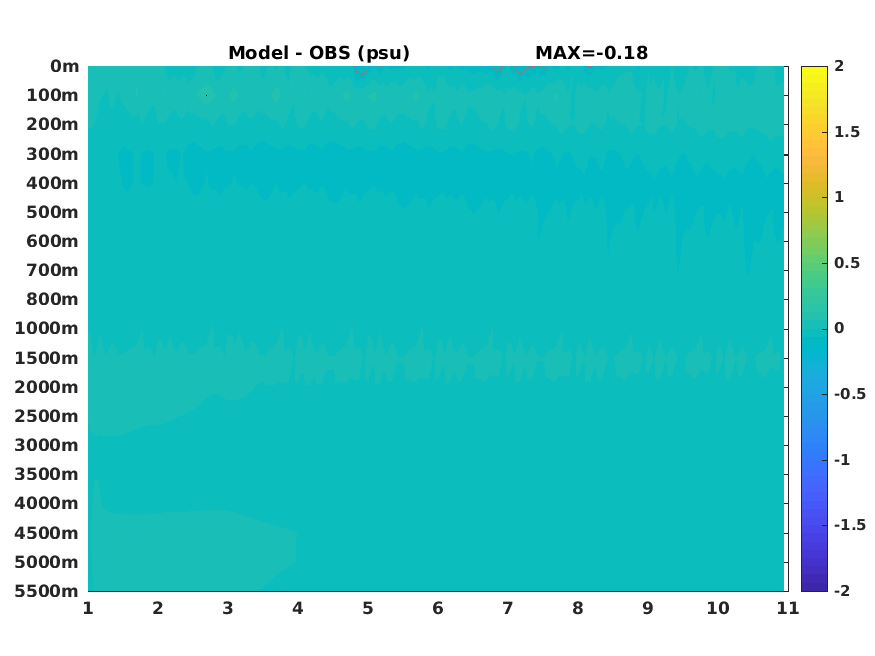 Model - OBS (psu) MAX=-0.18

0m
100m
200m
300m
400m
500m
600m
700m
800m
1000m
1500m
2000m
2500m
3000m
3500m
4000m
4500m
5000m
5500m

1 2 3 4 5 6 7 8 9 10 11

2
1.5
1
0.5
0
-0.5
-1
-1.5
-2